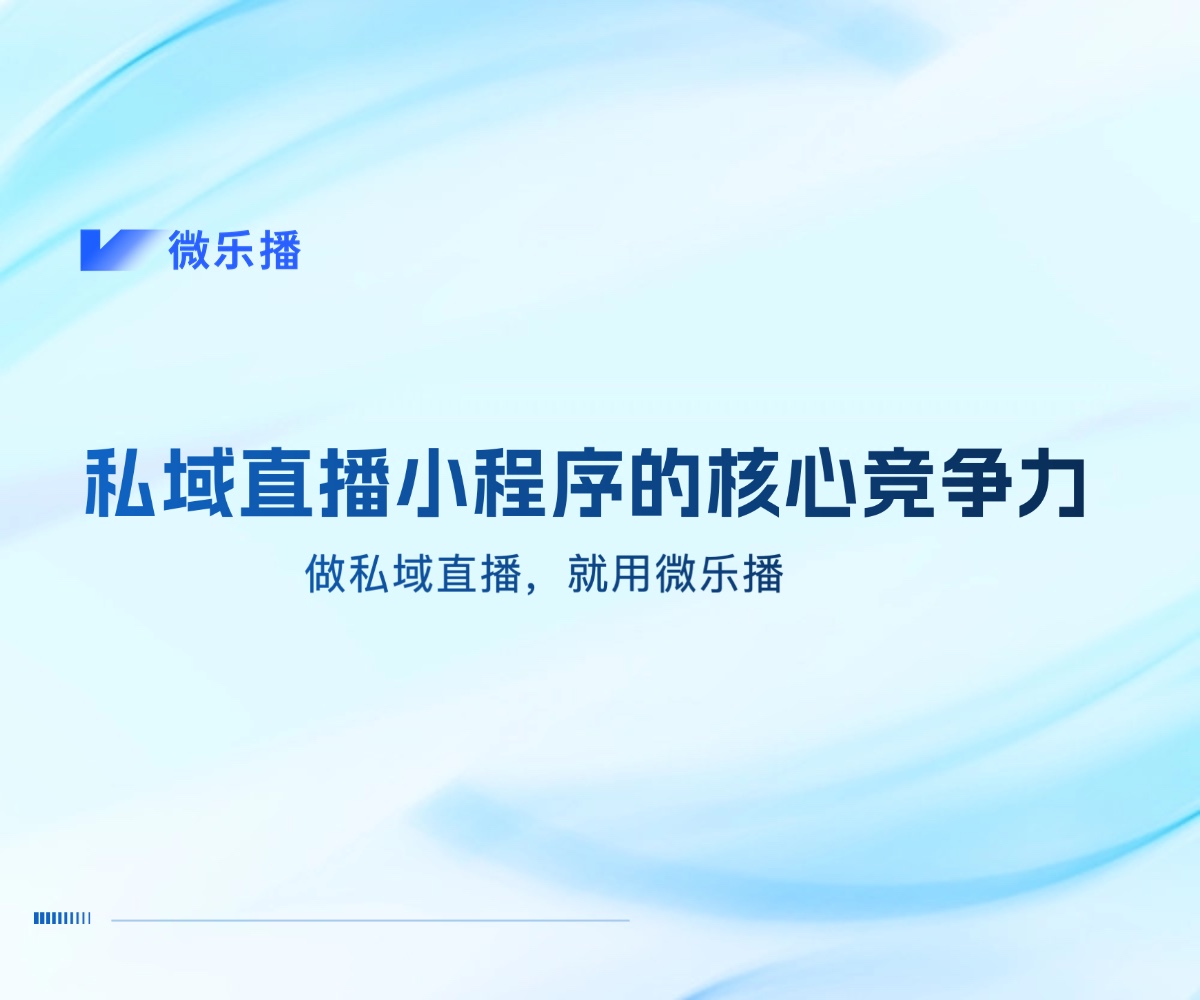 微乐播

私域直播小程序的核心竞争力

做私域直播，就用微乐播